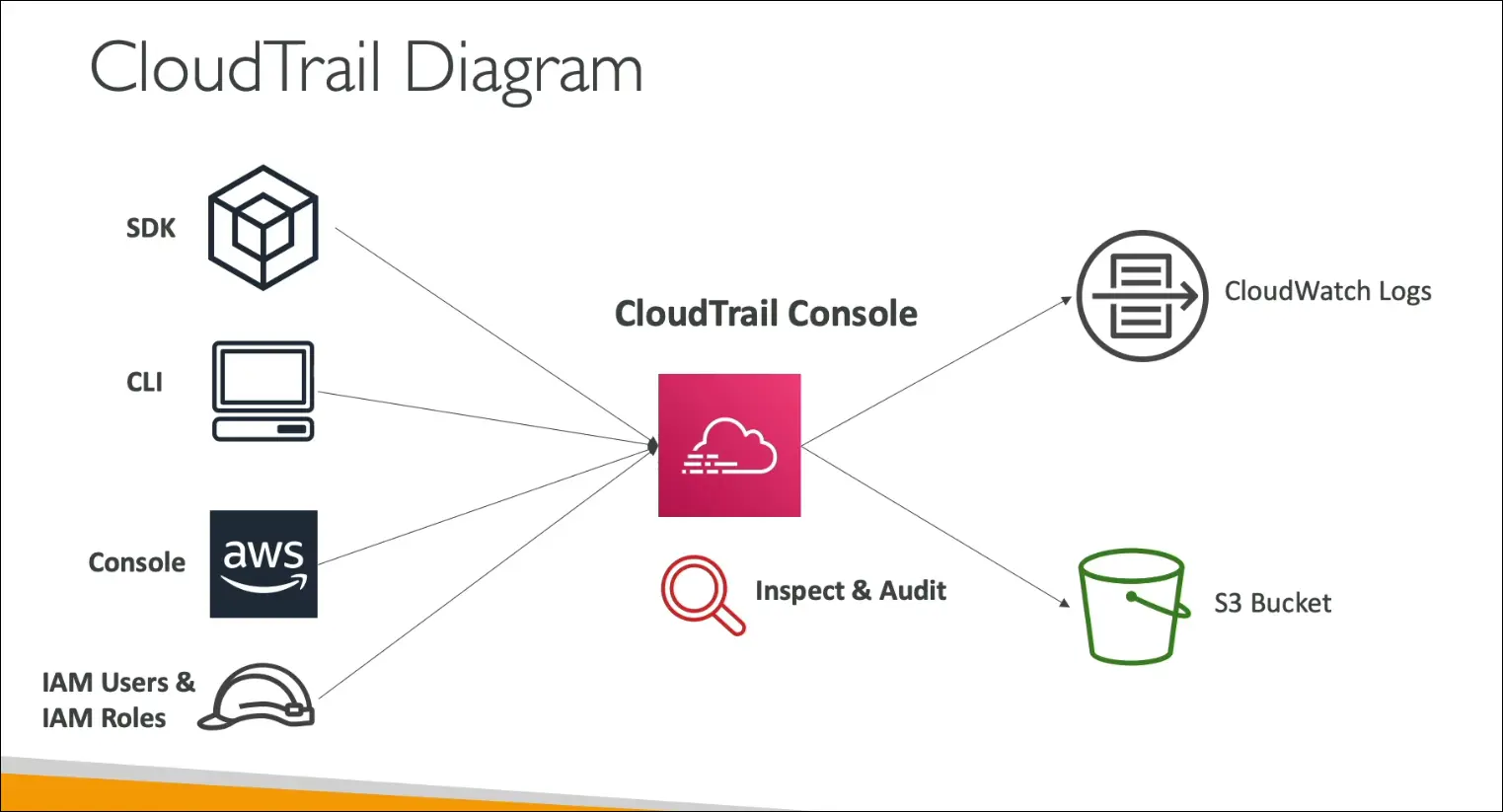 CloudTrail Diagram

SDK

CLI

Console

aws

IAM Users & IAM Roles

CloudTrail Console

Inspect & Audit

CloudWatch Logs

S3 Bucket